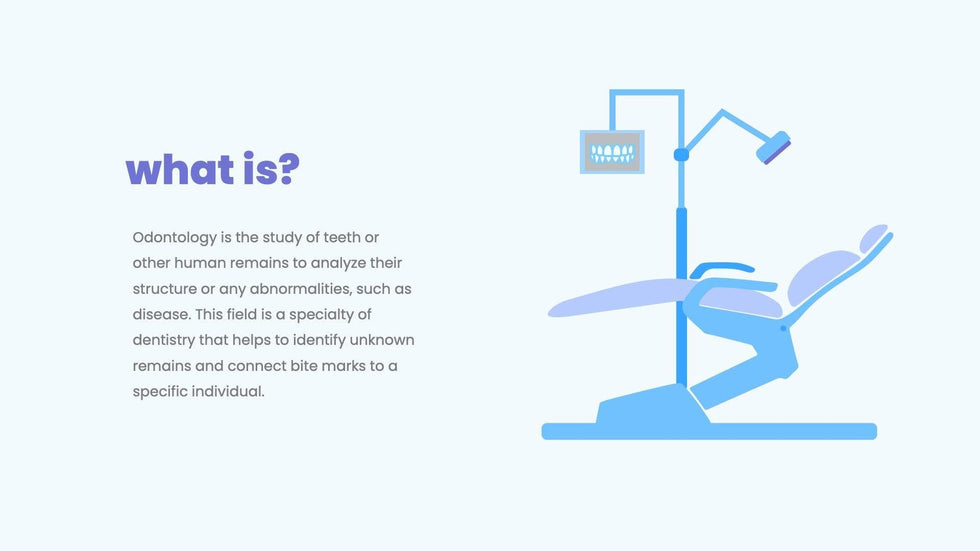 what is?

Odontology is the study of teeth or other human remains to analyze their structure or any abnormalities, such as disease. This field is a specialty of dentistry that helps to identify unknown remains and connect bite marks to a specific individual.